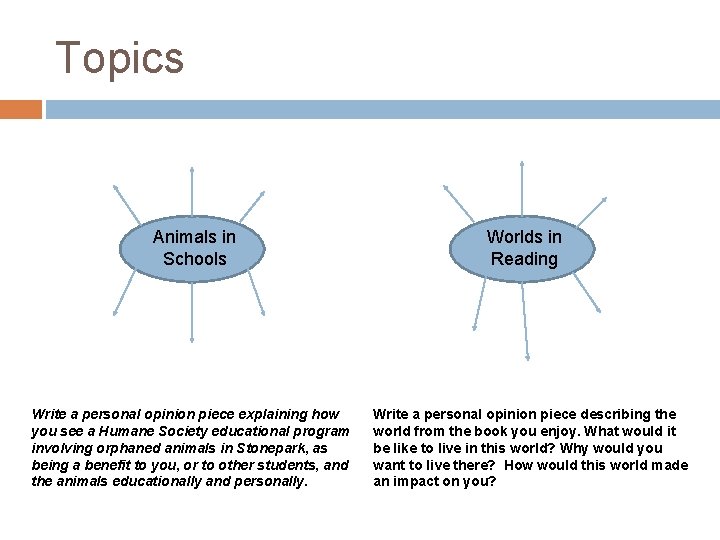 Topics

Animals in Schools

Worlds in Reading

Write a personal opinion piece explaining how you see a Humane Society educational program involving orphaned animals in Stonepark, as being a benefit to you, or to other students, and the animals educationally and personally.

Write a personal opinion piece describing the world from the book you enjoy. What would it be like to live in this world? Why would you want to live there? How would this world made an impact on you?